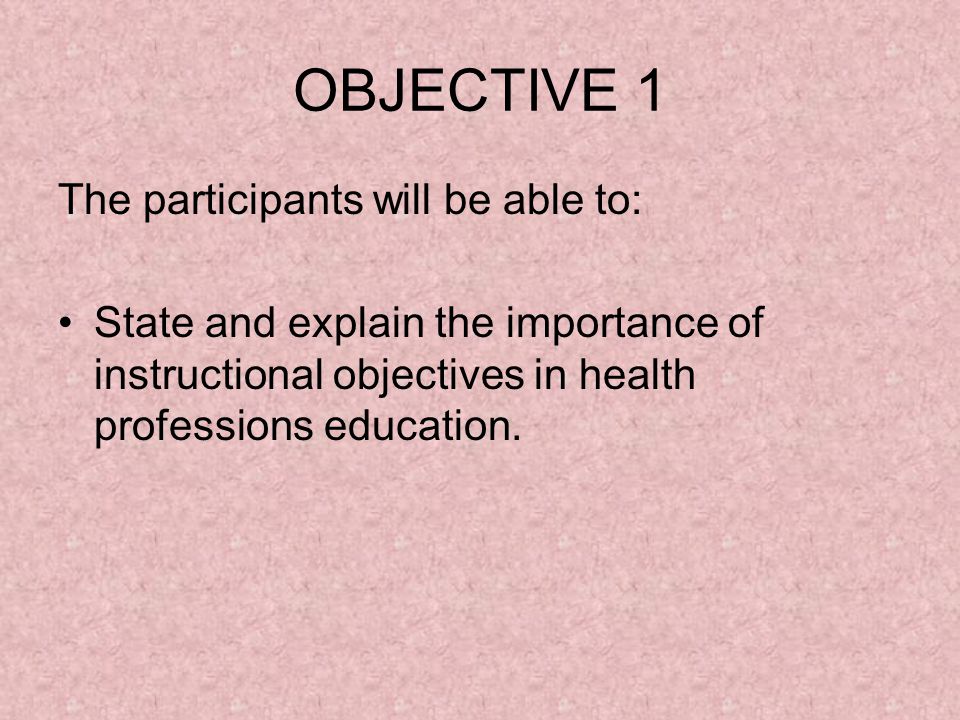 OBJECTIVE 1

The participants will be able to:

• State and explain the importance of instructional objectives in health professions education.